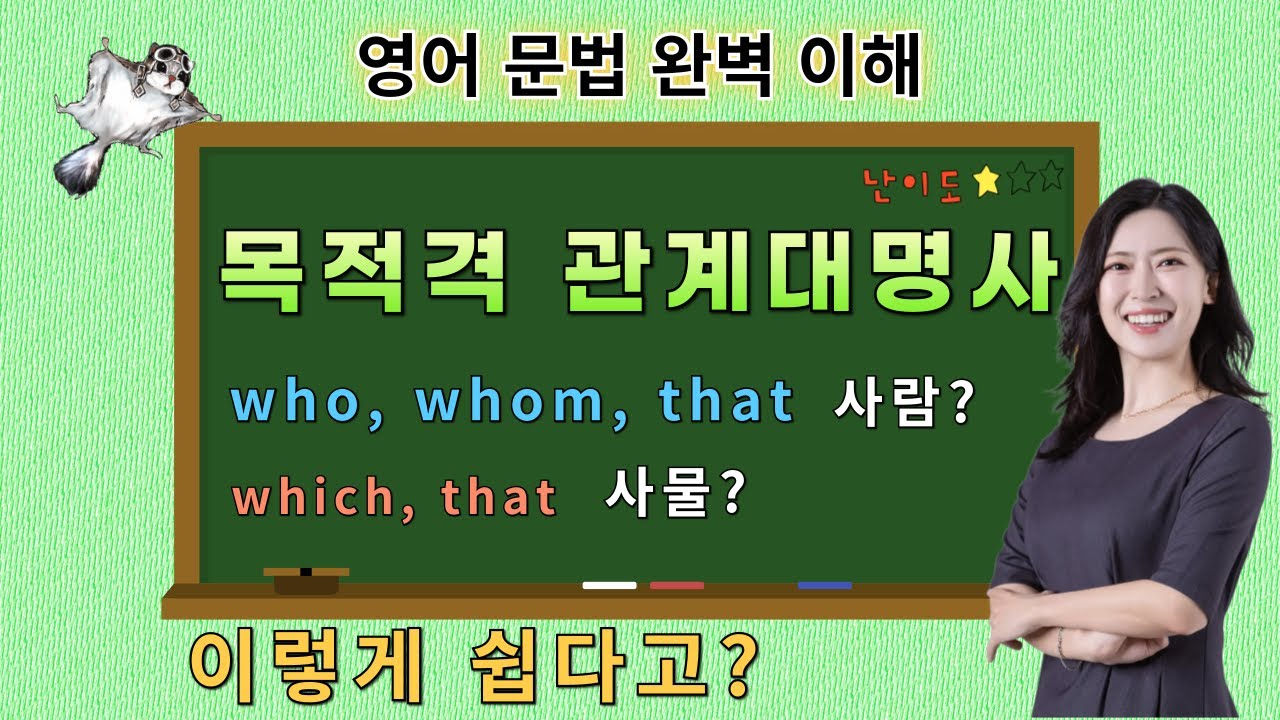 영어 문법 완벽 이해

난이도 ★☆☆

목적격 관계대명사

who, whom, that 사람?

which, that 사물?

이렇게 쉽다고?